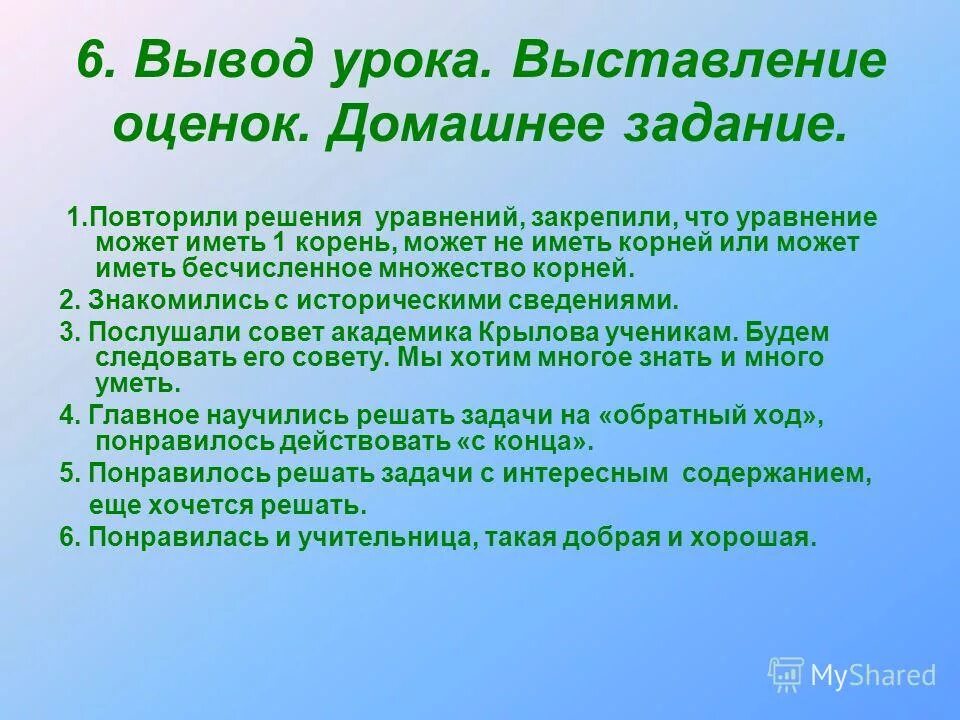 6. Вывод урока. Выставление оценок. Домашнее задание.

1.Повторили решения уравнений, закрепили, что уравнение может иметь 1 корень, может не иметь корней или может иметь бесчисленное множество корней.

2. Знакомились с историческими сведениями.

3. Послушали совет академика Крылова ученикам. Будем следовать его совету. Мы хотим многое знать и много уметь.

4. Главное научились решать задачи на «обратный ход», понравилось действовать «с конца».

5. Понравилось решать задачи с интересным содержанием, еще хочется решать.

6. Понравилась и учительница, такая добрая и хорошая.

MyShared